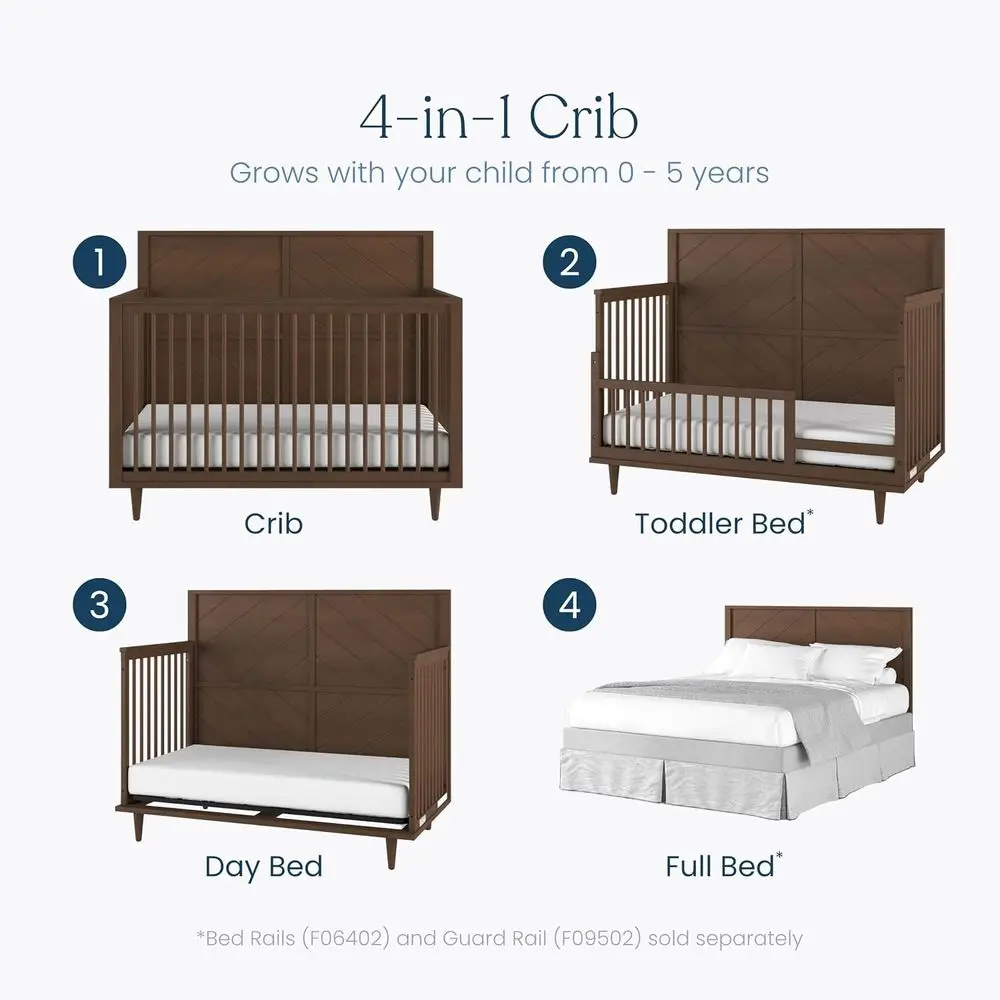 4-in-1 Crib

Grows with your child from 0 - 5 years

1

Crib

2

Toddler Bed*

3

Day Bed

4

Full Bed*

*Bed Rails (F06402) and Guard Rail (F09502) sold separately